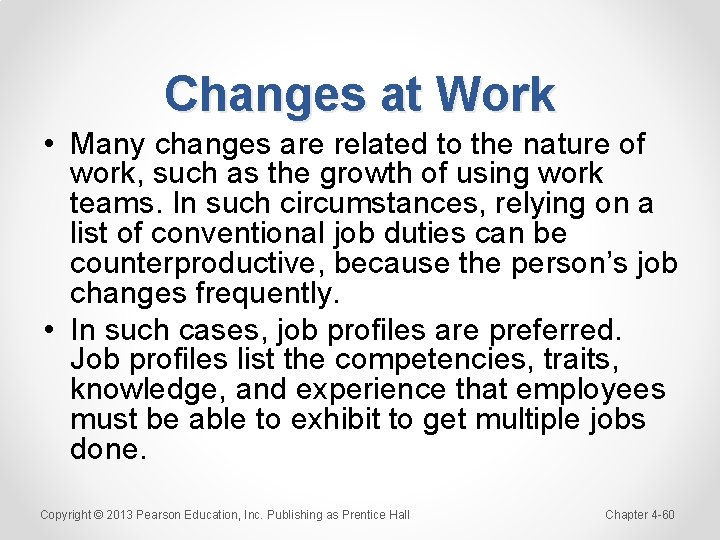 Changes at Work

• Many changes are related to the nature of work, such as the growth of using work teams. In such circumstances, relying on a list of conventional job duties can be counterproductive, because the person's job changes frequently.
• In such cases, job profiles are preferred. Job profiles list the competencies, traits, knowledge, and experience that employees must be able to exhibit to get multiple jobs done.

Copyright © 2013 Pearson Education, Inc. Publishing as Prentice Hall

Chapter 4-60